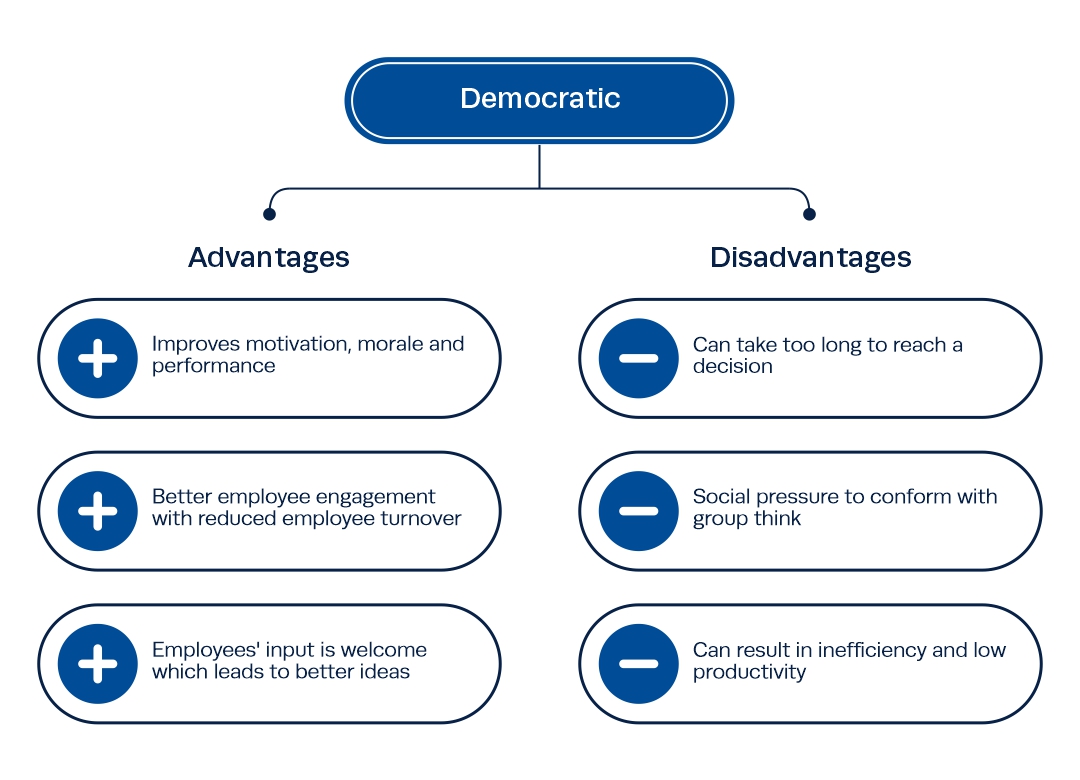 Democratic

Advantages

Improves motivation, morale and performance

Better employee engagement with reduced employee turnover

Employees' input is welcome which leads to better ideas

Disadvantages

Can take too long to reach a decision

Social pressure to conform with group think

Can result in inefficiency and low productivity